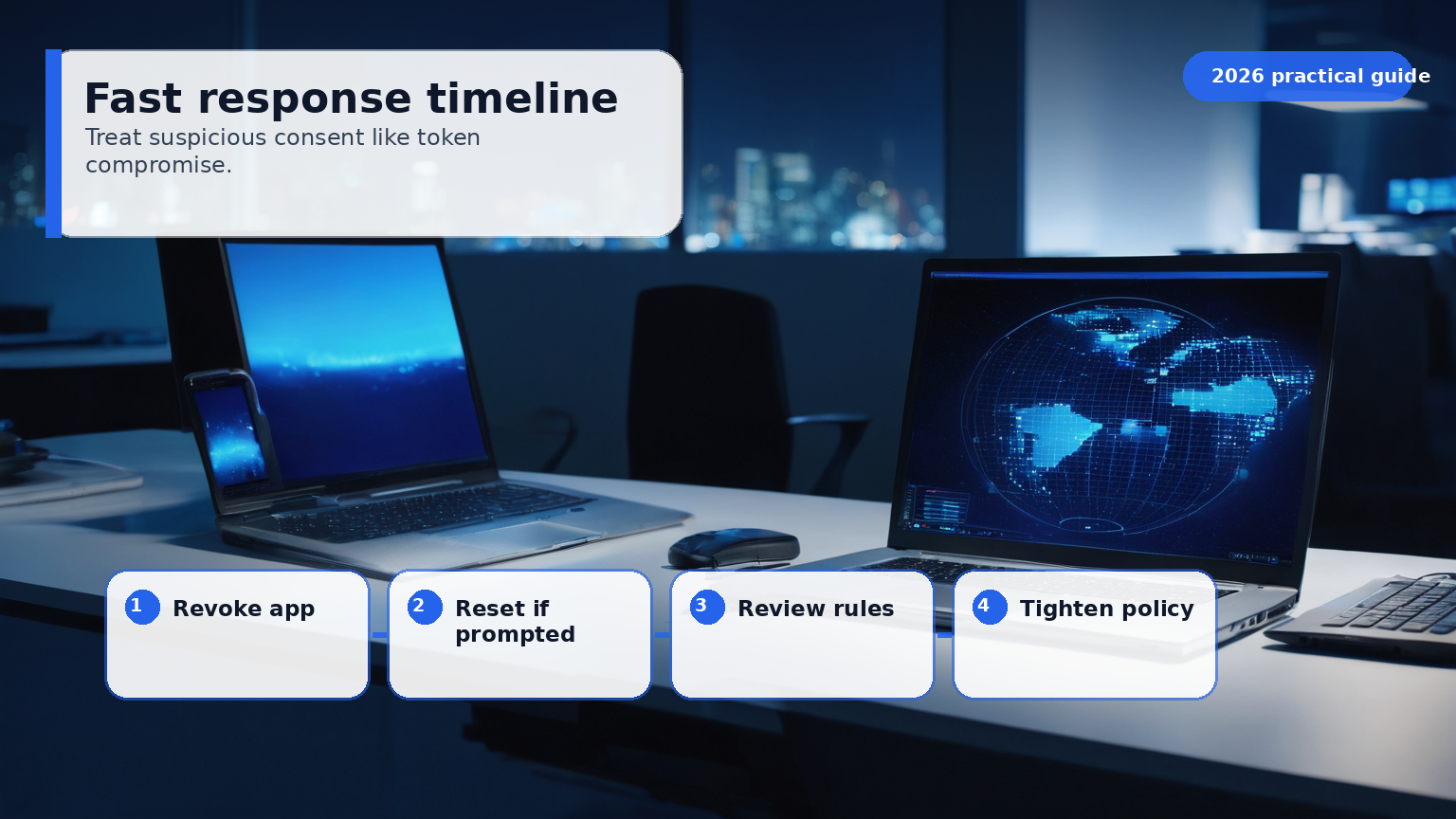 Fast response timeline
Treat suspicious consent like token compromise.

2026 practical guide

1 Revoke app

2 Reset if prompted

3 Review rules

4 Tighten policy